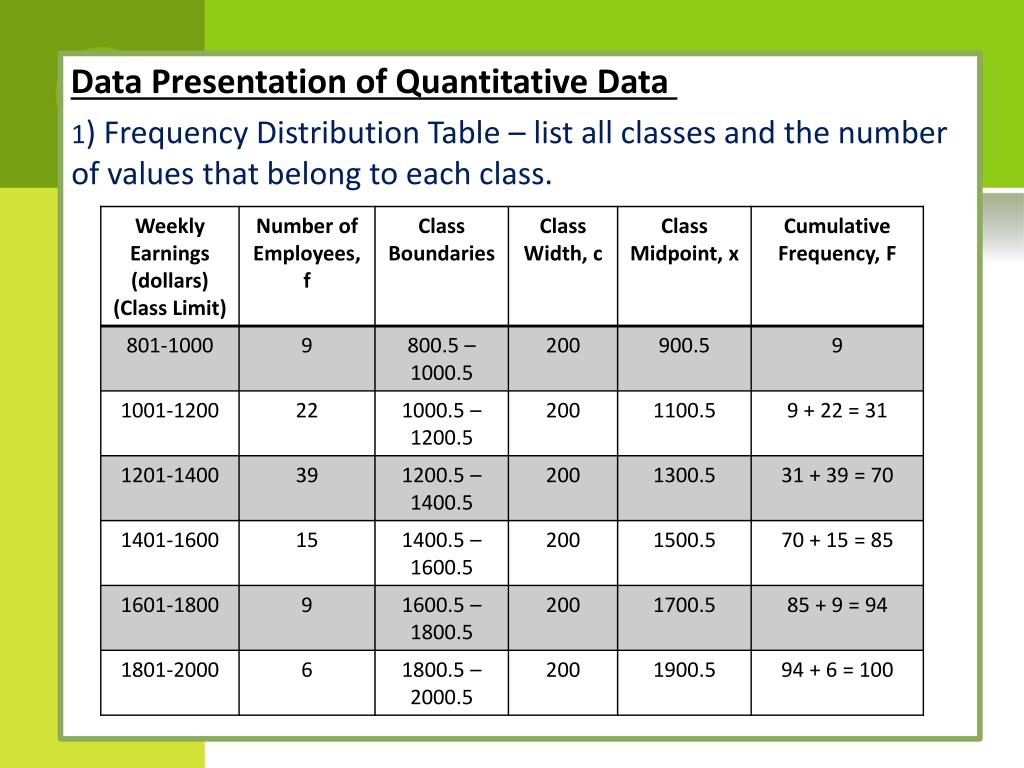 Data Presentation of Quantitative Data

1) Frequency Distribution Table – list all classes and the number of values that belong to each class.

| Weekly Earnings (dollars) (Class Limit) | Number of Employees, f | Class Boundaries | Class Width, c | Class Midpoint, x | Cumulative Frequency, F |
|---|---|---|---|---|---|
| 801-1000 | 9 | 800.5 – 1000.5 | 200 | 900.5 | 9 |
| 1001-1200 | 22 | 1000.5 – 1200.5 | 200 | 1100.5 | 9 + 22 = 31 |
| 1201-1400 | 39 | 1200.5 – 1400.5 | 200 | 1300.5 | 31 + 39 = 70 |
| 1401-1600 | 15 | 1400.5 – 1600.5 | 200 | 1500.5 | 70 + 15 = 85 |
| 1601-1800 | 9 | 1600.5 – 1800.5 | 200 | 1700.5 | 85 + 9 = 94 |
| 1801-2000 | 6 | 1800.5 – 2000.5 | 200 | 1900.5 | 94 + 6 = 100 |